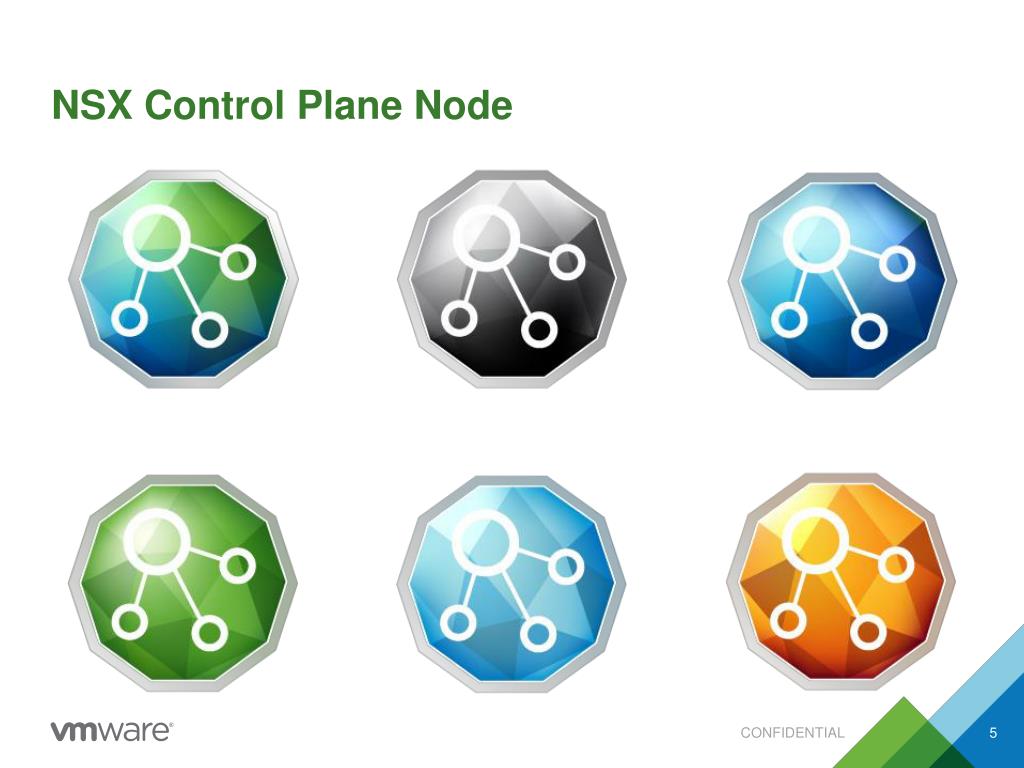 NSX Control Plane Node

vmware®

CONFIDENTIAL

5